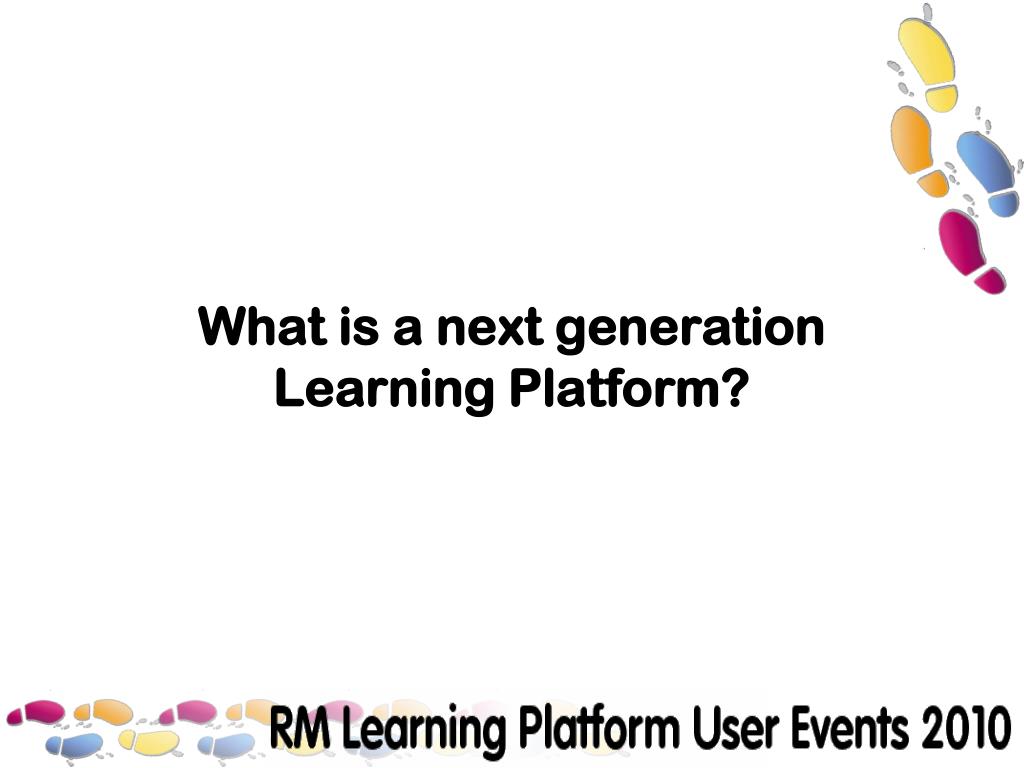 What is a next generation Learning Platform?

RM Learning Platform User Events 2010